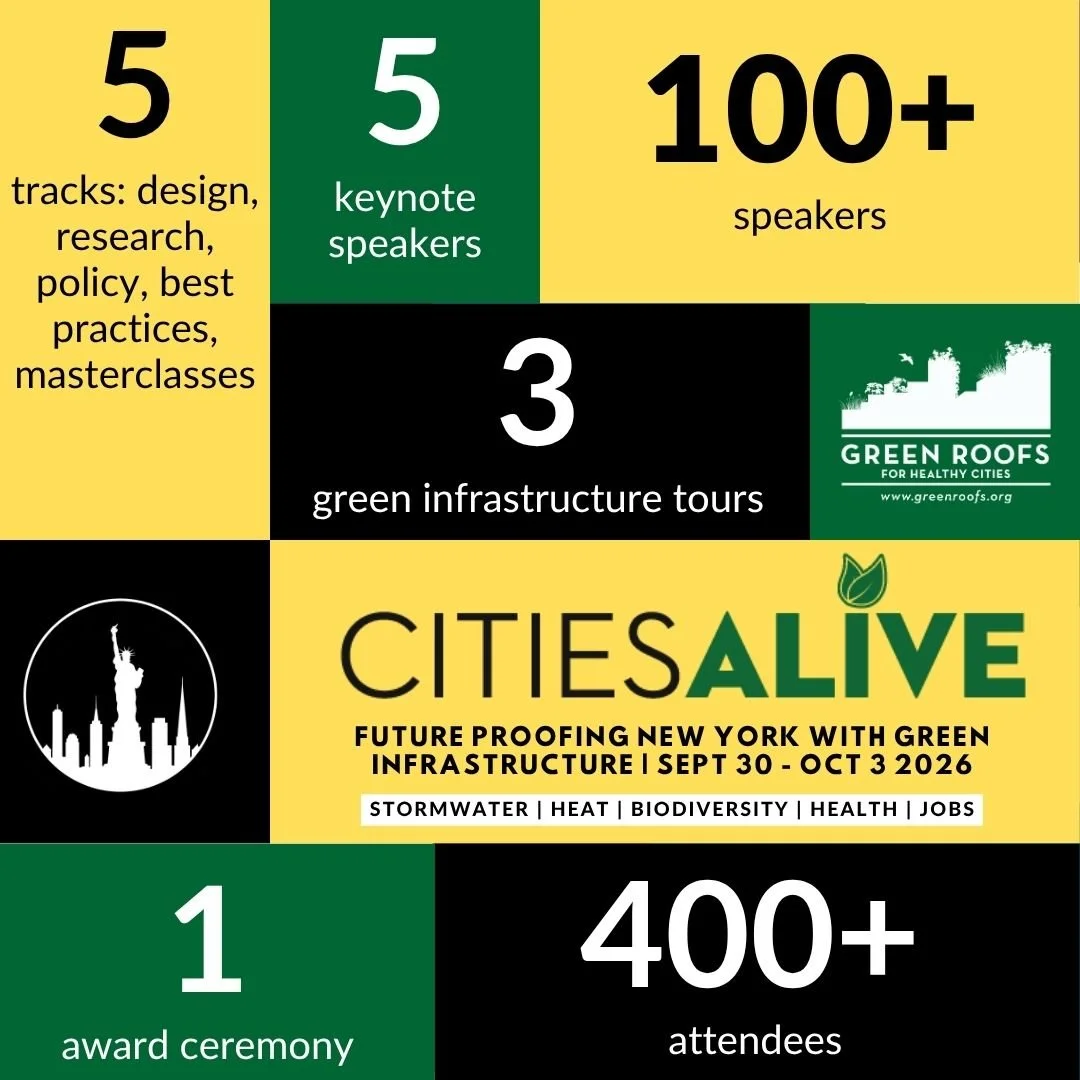 5

tracks: design, research, policy, best practices, masterclasses

5

keynote speakers

100+

speakers

3

green infrastructure tours

GREEN ROOFS
FOR HEALTHY CITIES
www.greenroofs.org

CITIESALIVE

FUTURE PROOFING NEW YORK WITH GREEN INFRASTRUCTURE | SEPT 30 - OCT 3 2026

STORMWATER | HEAT | BIODIVERSITY | HEALTH | JOBS

1

award ceremony

400+

attendees